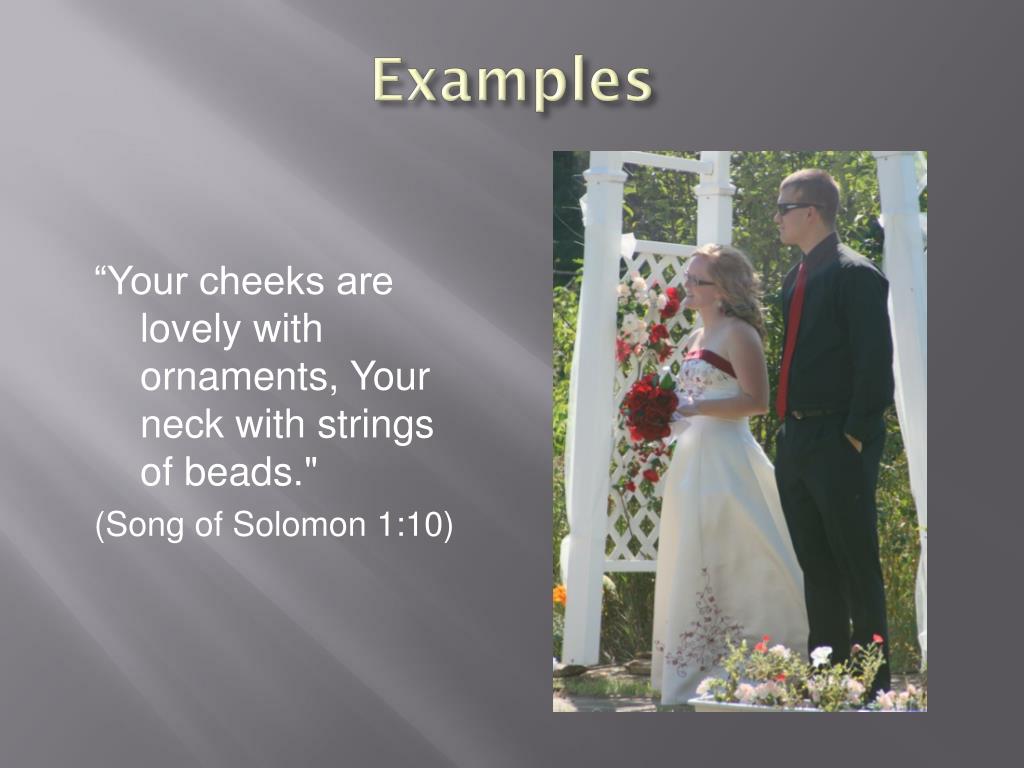 Examples

“Your cheeks are lovely with ornaments, Your neck with strings of beads."

(Song of Solomon 1:10)